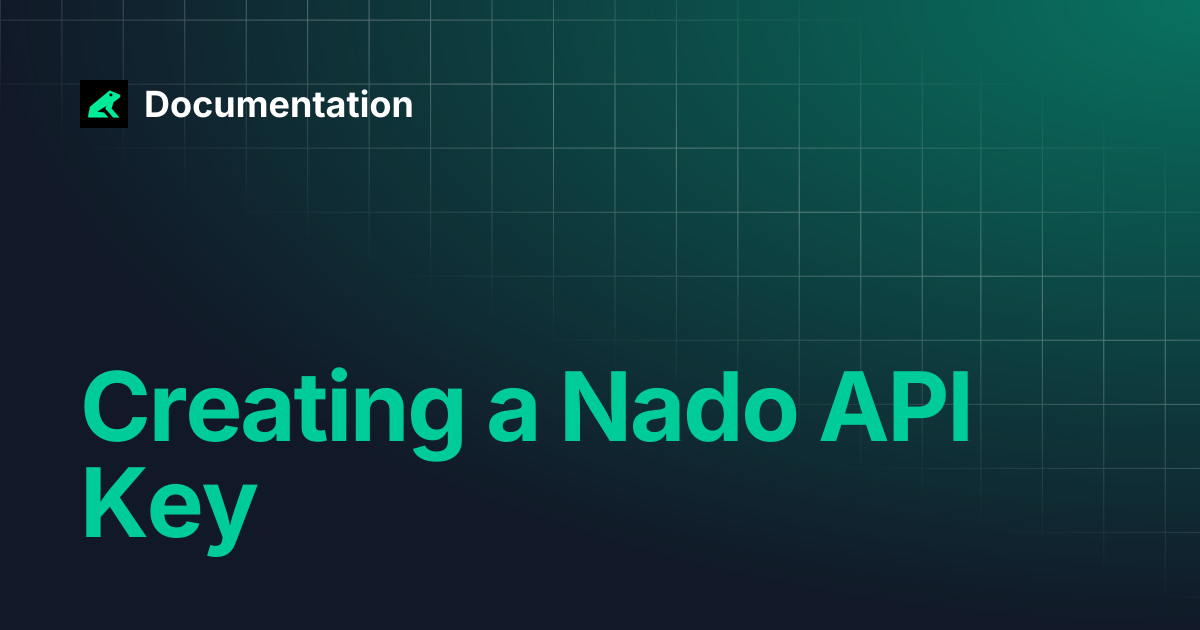 Documentation

Creating a Nado API Key